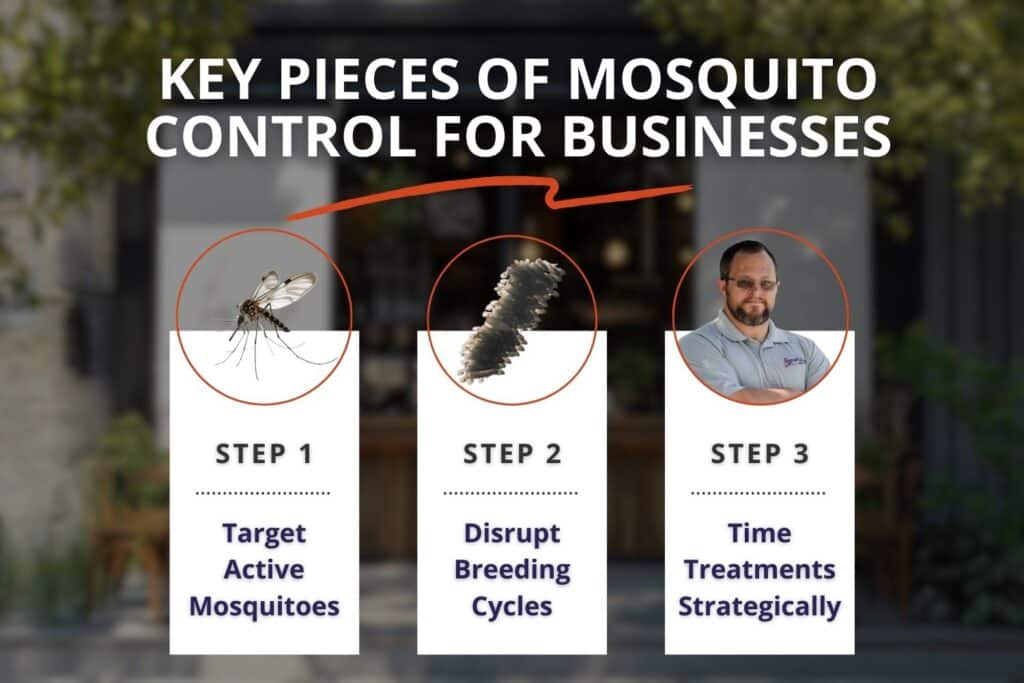 KEY PIECES OF MOSQUITO CONTROL FOR BUSINESSES

STEP 1

Target Active Mosquitoes

STEP 2

Disrupt Breeding Cycles

STEP 3

Time Treatments Strategically